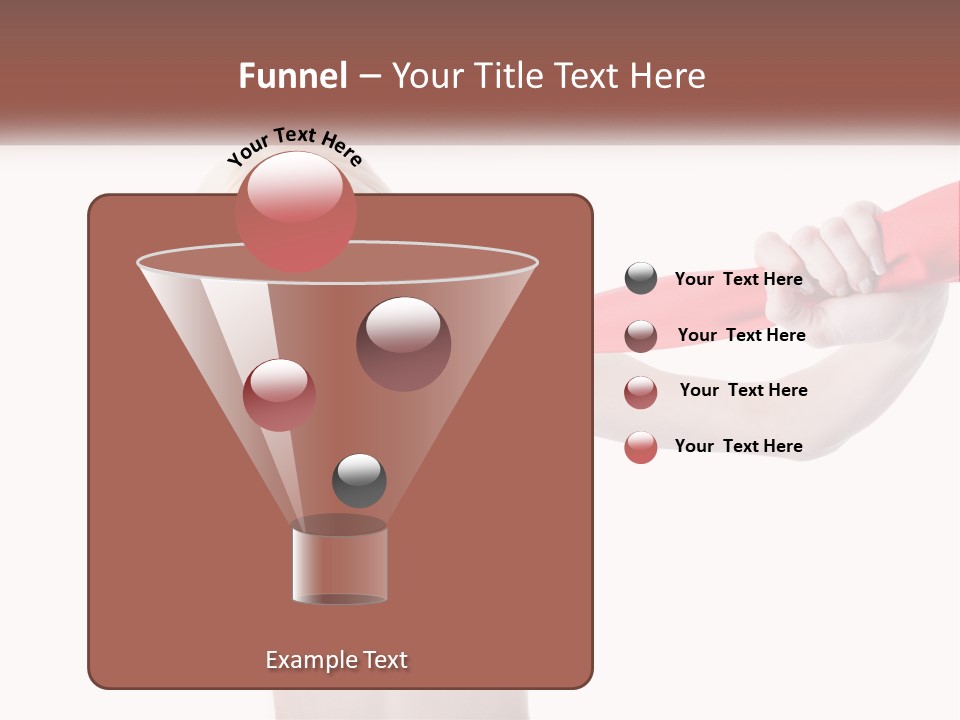 Funnel – Your Title Text Here

Your Text Here

Your Text Here

Your Text Here

Your Text Here

Your Text Here

Example Text